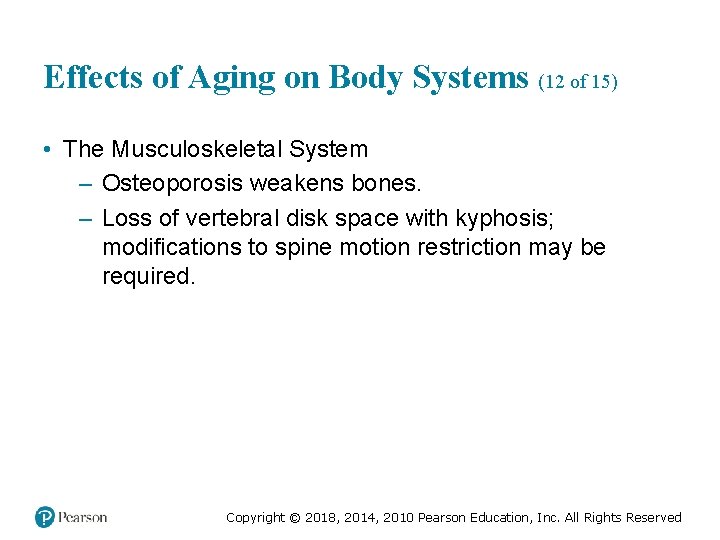 Effects of Aging on Body Systems (12 of 15)

• The Musculoskeletal System
– Osteoporosis weakens bones.
– Loss of vertebral disk space with kyphosis; modifications to spine motion restriction may be required.

Pearson

Copyright © 2018, 2014, 2010 Pearson Education, Inc. All Rights Reserved